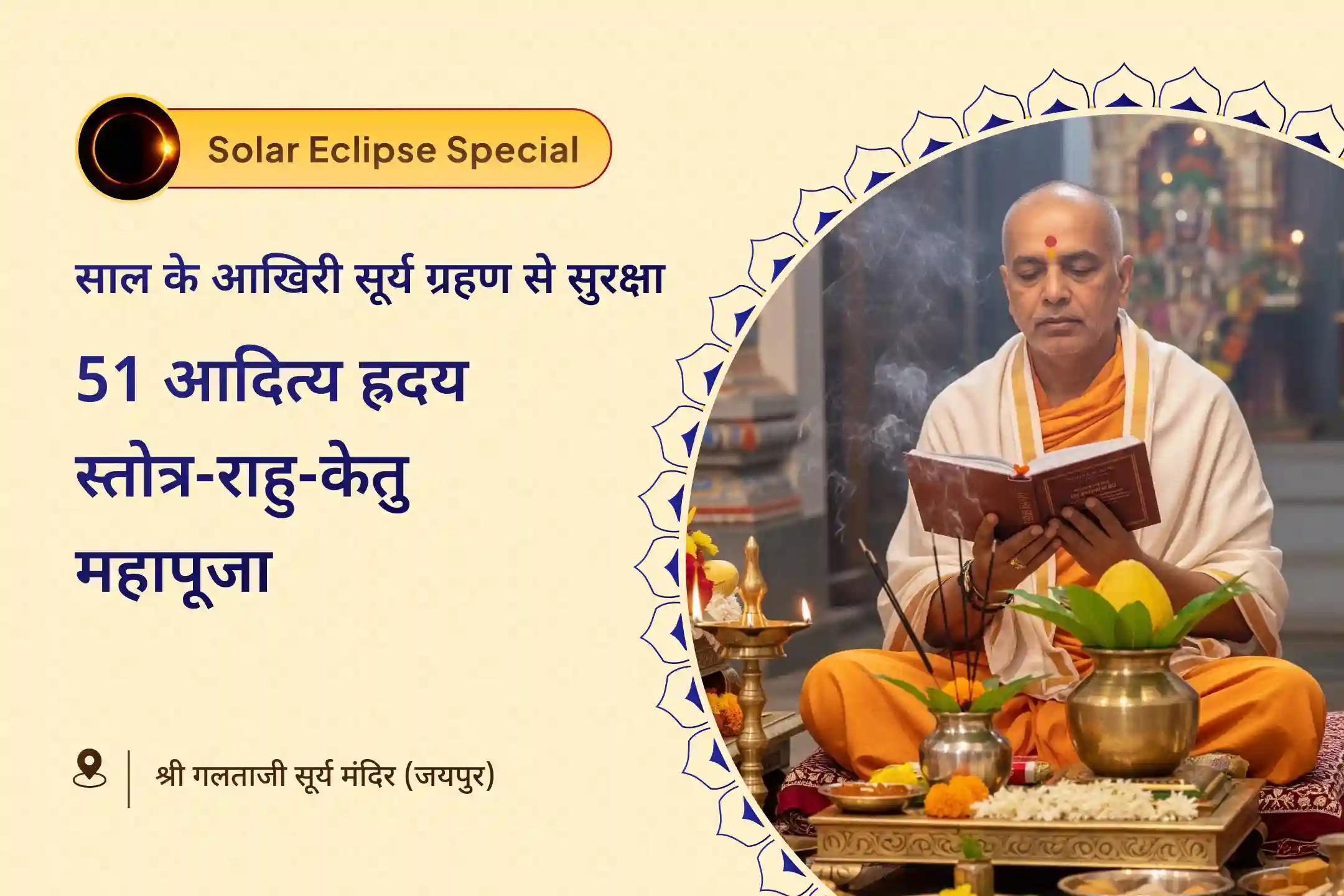 Solar Eclipse Special

साल के आखिरी सूर्य ग्रहण से सुरक्षा

51 आदित्य हृदय स्तोत्र-राहु-केतु महापूजा

श्री गलताजी सूर्य मंदिर (जयपुर)